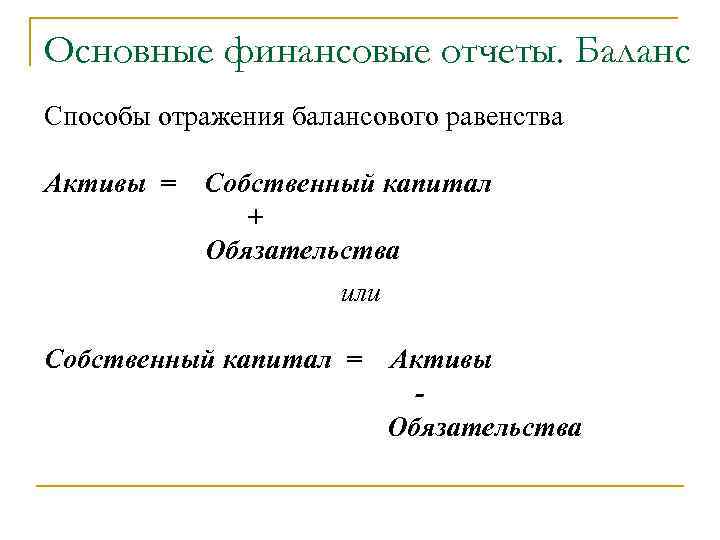 Основные финансовые отчеты. Баланс

Способы отражения балансового равенства

Активы = Собственный капитал
+
Обязательства

или

Собственный капитал = Активы
-
Обязательства